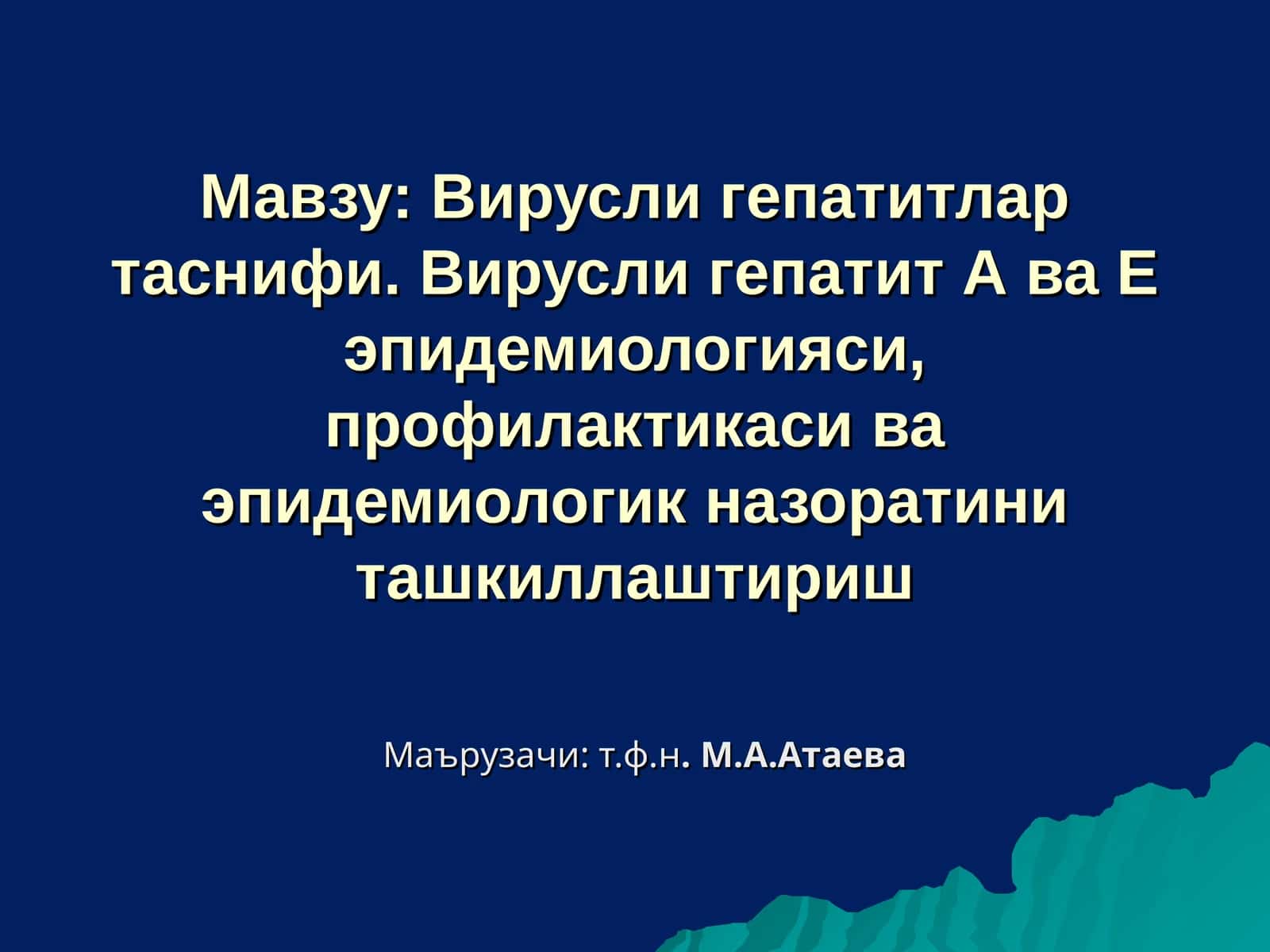 Мавзу: Вирусли гепатитлар таснифи. Вирусли гепатит А ва Е эпидемиологияси, профилактикаси ва эпидемиологик назоратини ташкиллаштириш

Маърузачи: т.ф.н. М.А.Атаева